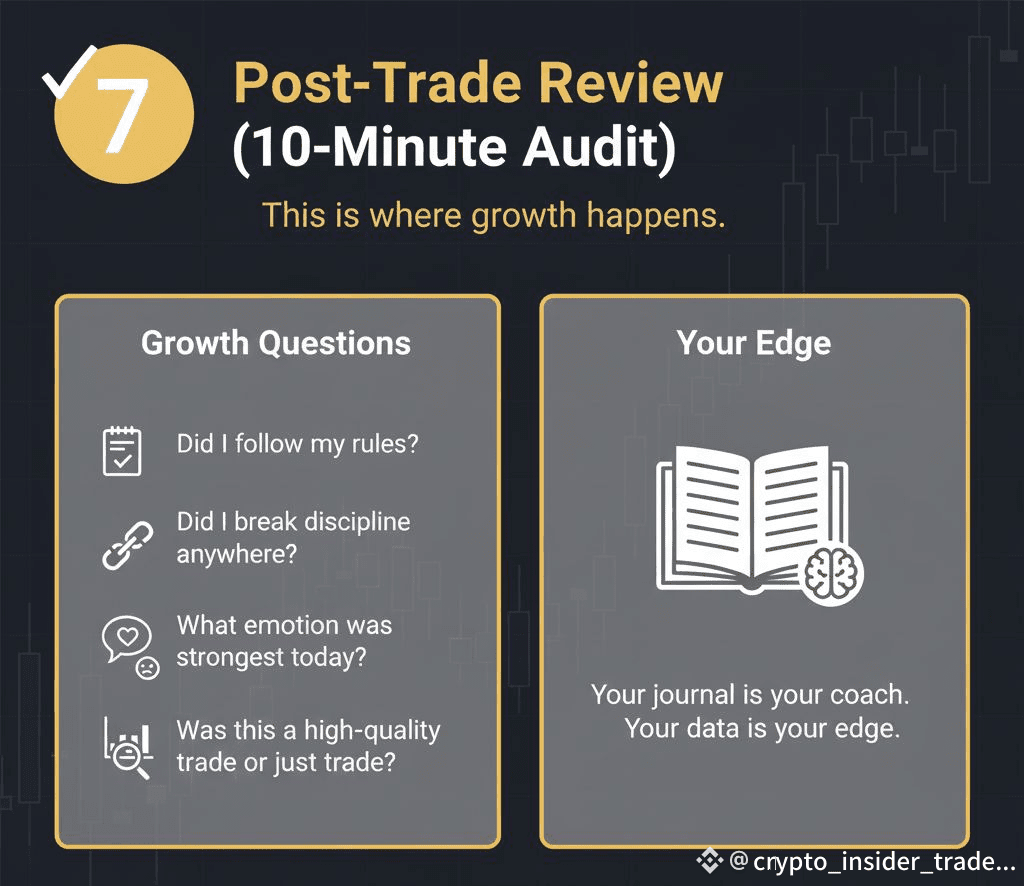 7

Post-Trade Review (10-Minute Audit)

This is where growth happens.

Growth Questions

Did I follow my rules?

Did I break discipline anywhere?

What emotion was strongest today?

Was this a high-quality trade or just trade?

Your Edge

Your journal is your coach. Your data is your edge.

@crypto_insider_trade...